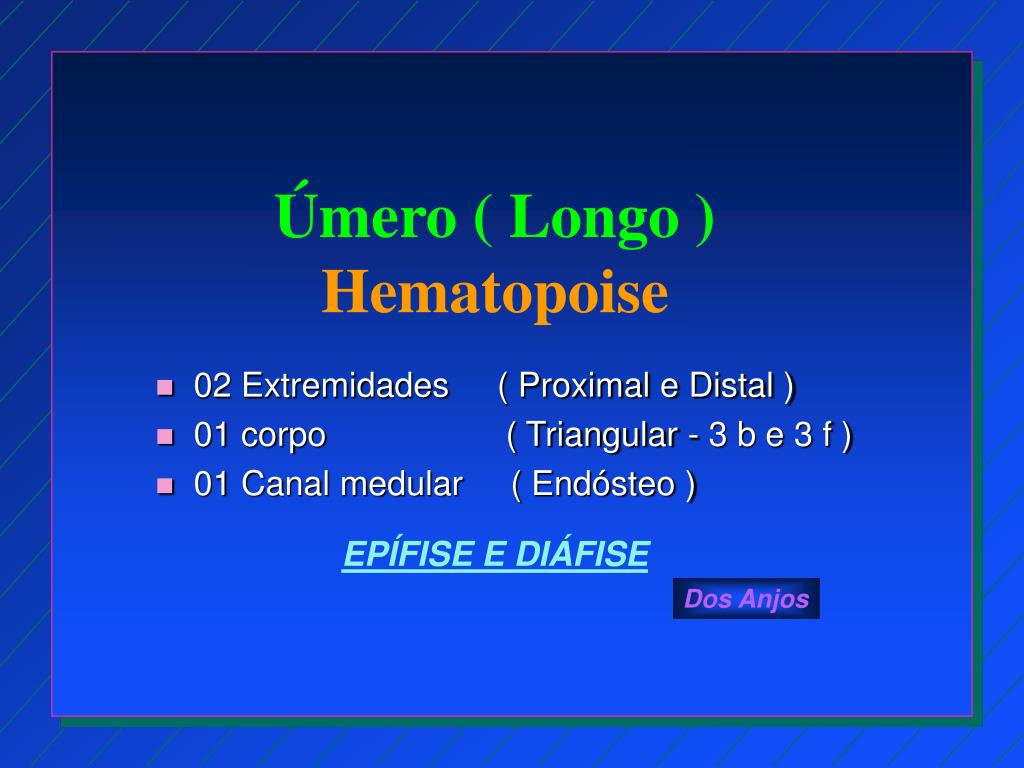 Úmero ( Longo )
Hematopoise

- 02 Extremidades ( Proximal e Distal )
- 01 corpo ( Triangular - 3 b e 3 f )
- 01 Canal medular ( Endósteo )

EPÍFISE E DIÁFISE

Dos Anjos